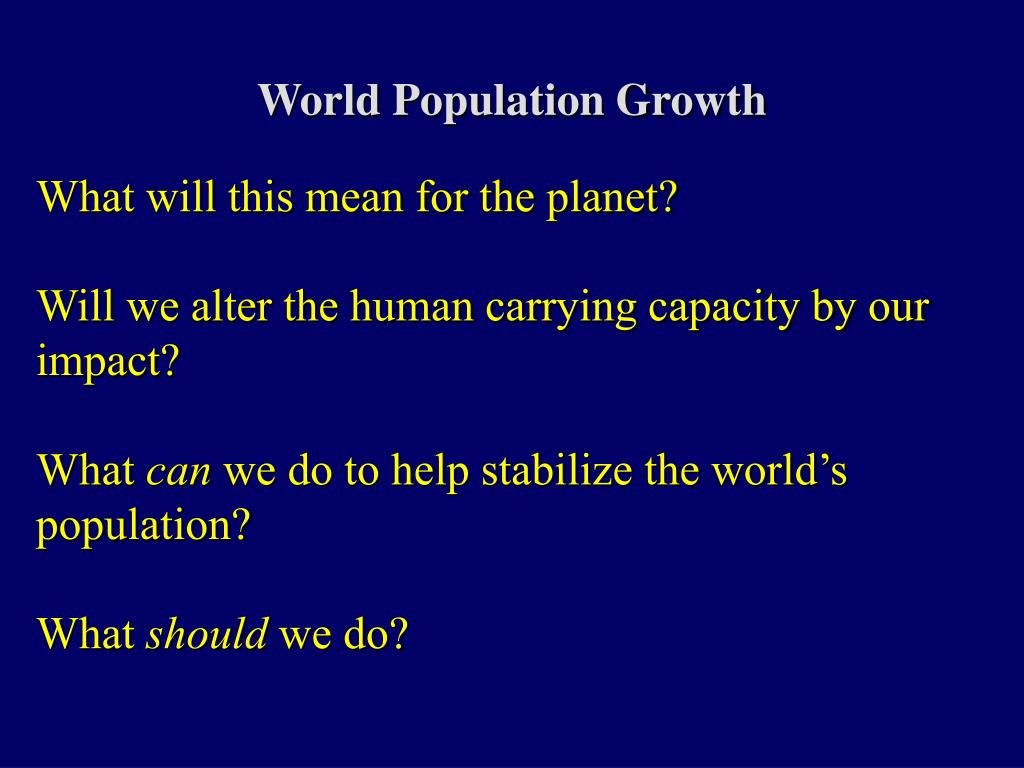 World Population Growth

What will this mean for the planet?

Will we alter the human carrying capacity by our impact?

What can we do to help stabilize the world’s population?

What should we do?